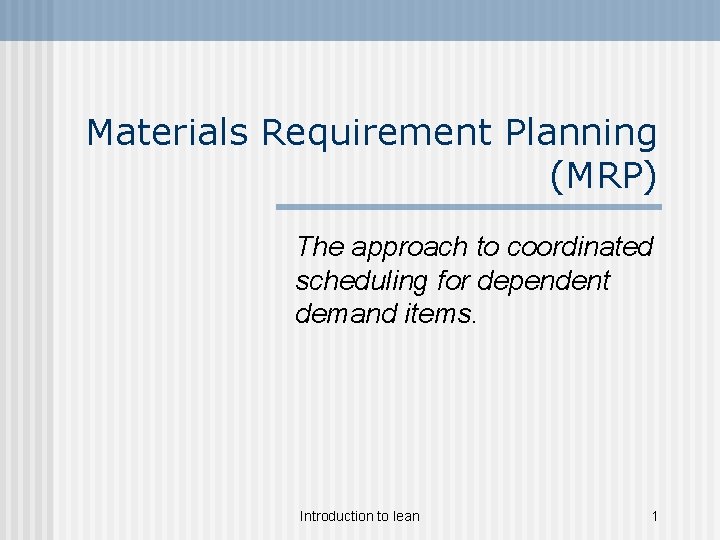 Materials Requirement Planning (MRP)

The approach to coordinated scheduling for dependent demand items.

Introduction to lean

1